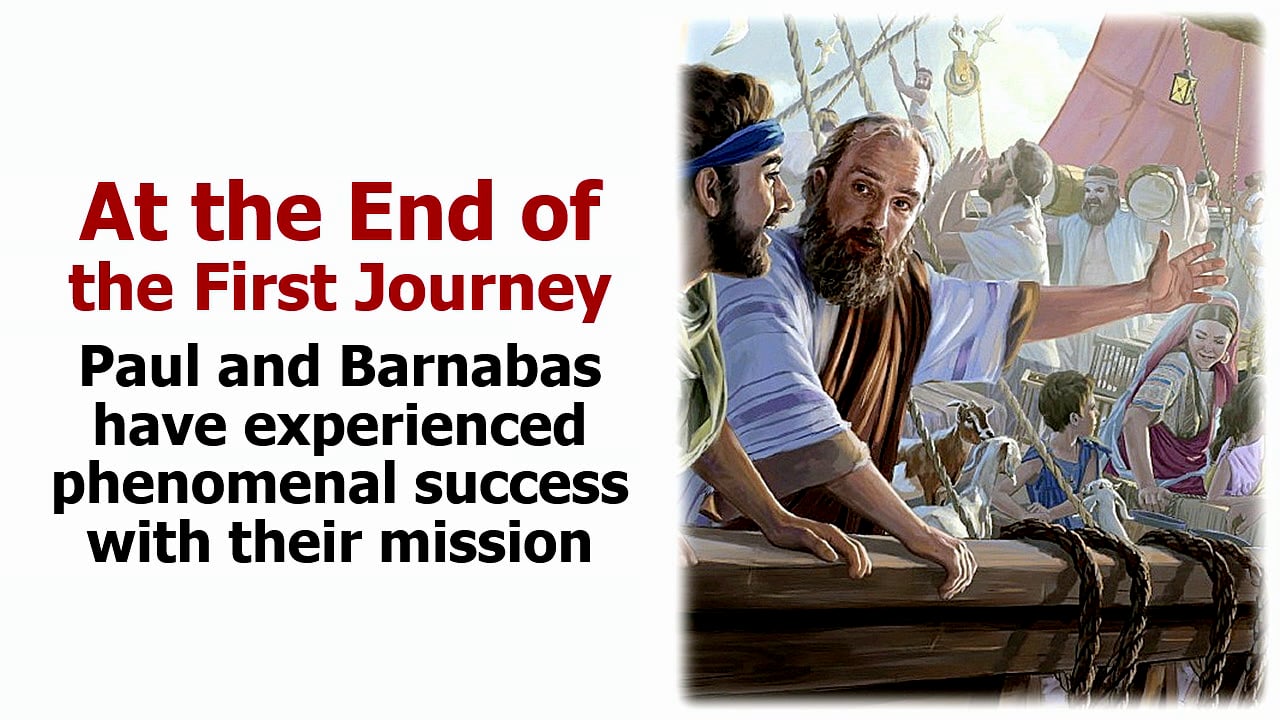 At the End of the First Journey

Paul and Barnabas have experienced phenomenal success with their mission